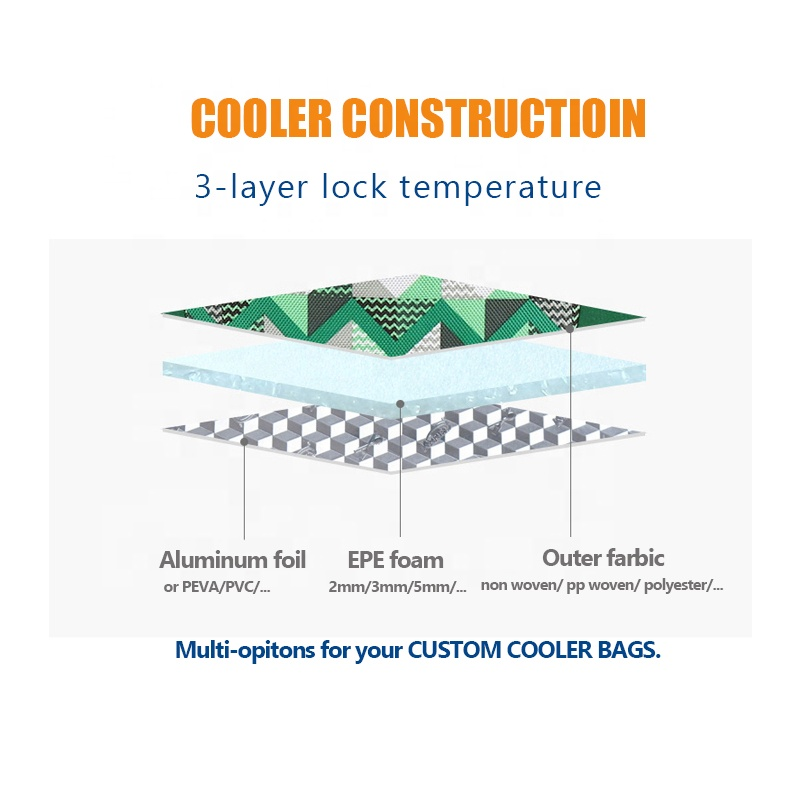 COOLER CONSTRUCTIOIN

3-layer lock temperature

Aluminum foil
or PEVA/PVC/...

EPE foam
2mm/3mm/5mm/...

Outer farbic
non woven/ pp woven/ polyester/...

Multi-opitons for your CUSTOM COOLER BAGS.